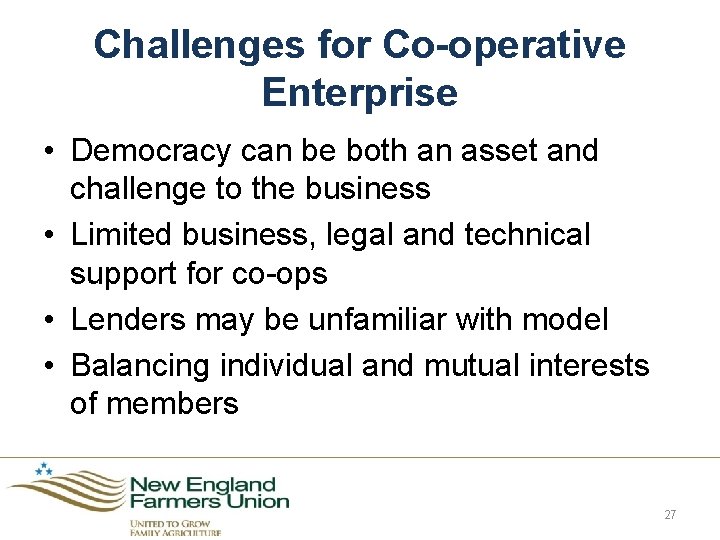 Challenges for Co-operative Enterprise

• Democracy can be both an asset and challenge to the business
• Limited business, legal and technical support for co-ops
• Lenders may be unfamiliar with model
• Balancing individual and mutual interests of members

New England Farmers Union
UNITED TO GROW FAMILY AGRICULTURE

27